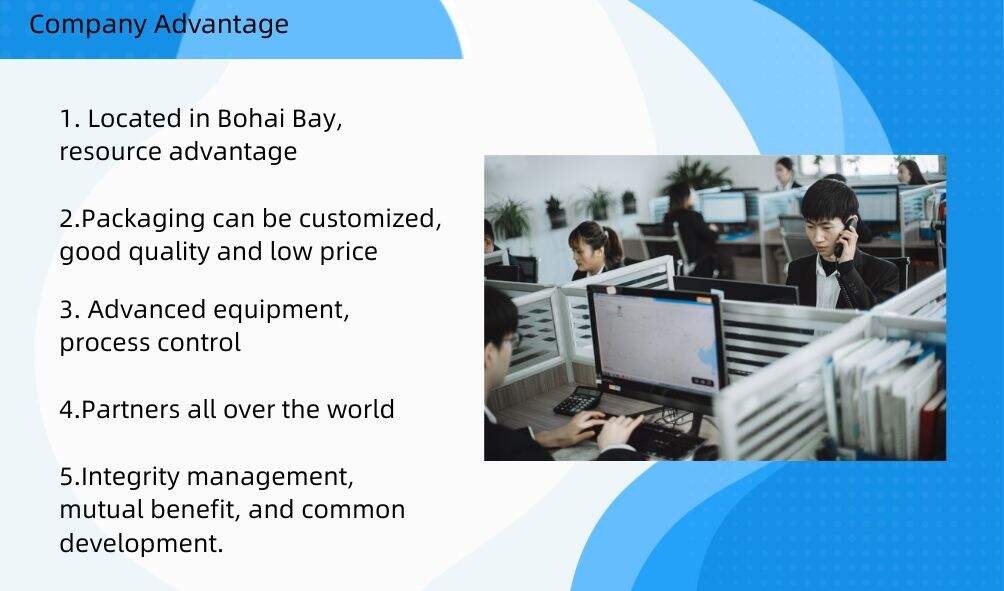 Company Advantage

1. Located in Bohai Bay, resource advantage

2.Packaging can be customized, good quality and low price

3. Advanced equipment, process control

4.Partners all over the world

5.Integrity management, mutual benefit, and common development.